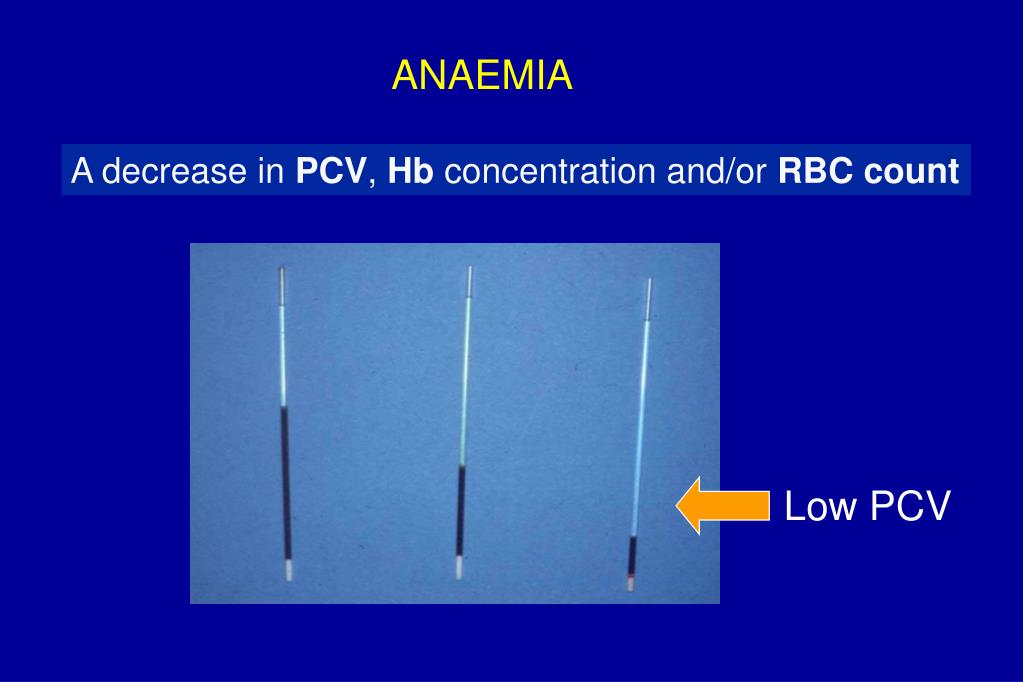 ANAEMIA

A decrease in PCV, Hb concentration and/or RBC count

Low PCV